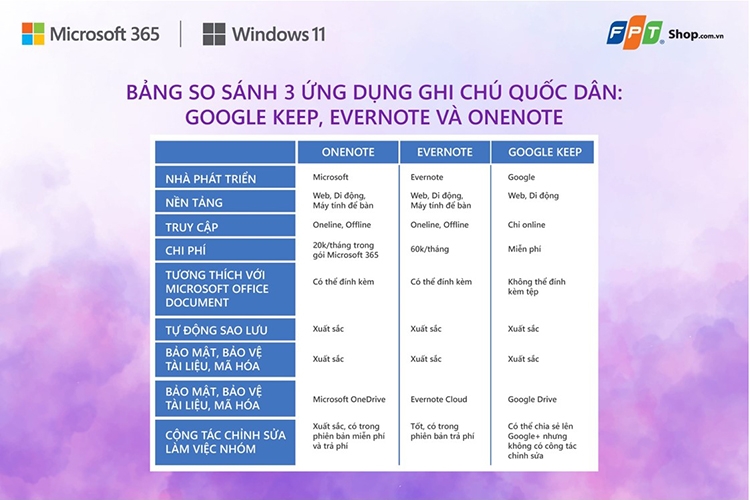 Microsoft 365 | Windows 11

FPT Shop.com.vn

BẢNG SO SÁNH 3 ỨNG DỤNG GHI CHÚ QUỐC DÂN: GOOGLE KEEP, EVERNOTE VÀ ONENOTE

| | ONENOTE | EVERNOTE | GOOGLE KEEP |
|---|---|---|---|
| NHÀ PHÁT TRIỂN | Microsoft | Evernote | Google |
| NỀN TẢNG | Web, Di động, Máy tính để bàn | Web, Di động, Máy tính để bàn | Web, Di động |
| TRUY CẬP | Oneline, Offline | Oneline, Offline | Chỉ online |
| CHI PHÍ | 20k/tháng trong gói Microsoft 365 | 60k/tháng | Miễn phí |
| TƯƠNG THÍCH VỚI MICROSOFT OFFICE DOCUMENT | Có thể đính kèm | Có thể đính kèm | Không thể đính kèm tệp |
| TỰ ĐỘNG SAO LƯU | Xuất sắc | Xuất sắc | Xuất sắc |
| BẢO MẬT, BẢO VỆ TÀI LIỆU, MÃ HÓA | Xuất sắc | Xuất sắc | Xuất sắc |
| BẢO MẬT, BẢO VỆ TÀI LIỆU, MÃ HÓA | Microsoft OneDrive | Evernote Cloud | Google Drive |
| CỘNG TÁC CHỈNH SỬA LÀM VIỆC NHÓM | Xuất sắc, có trong phiên bản miễn phí và trả phí | Tốt, có trong phiên bản trả phí | Có thể chia sẻ lên Google+ nhưng không có cộng tác chỉnh sửa |